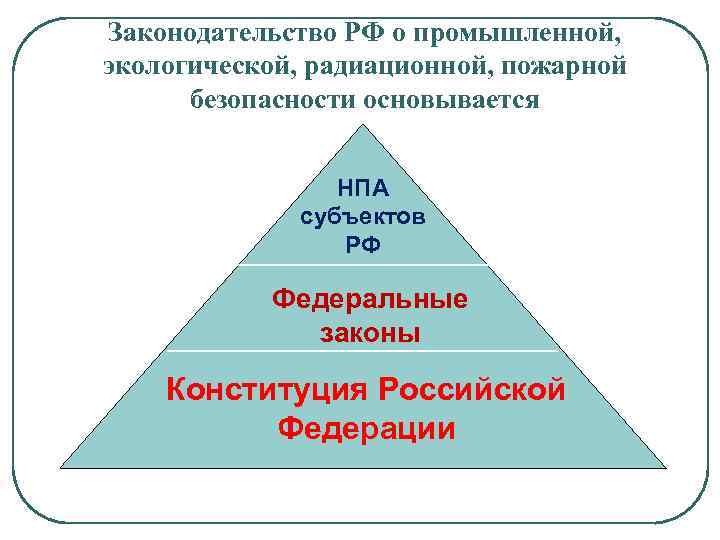 Законодательство РФ о промышленной, экологической, радиационной, пожарной безопасности основывается

НПА субъектов РФ

Федеральные законы

Конституция Российской Федерации